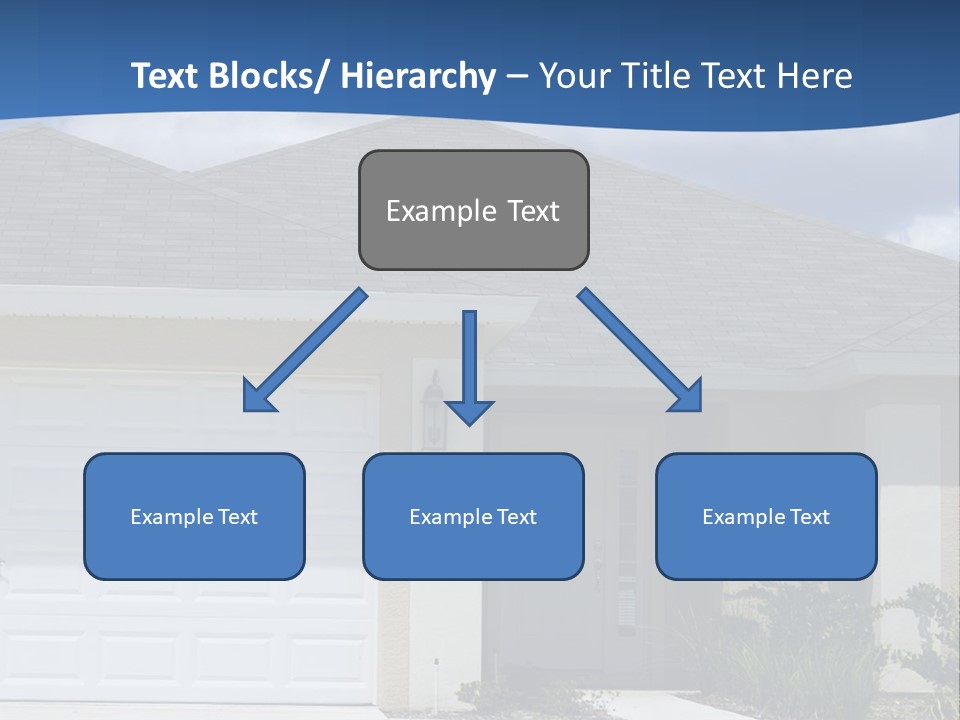 Text Blocks/ Hierarchy – Your Title Text Here

Example Text

Example Text

Example Text

Example Text